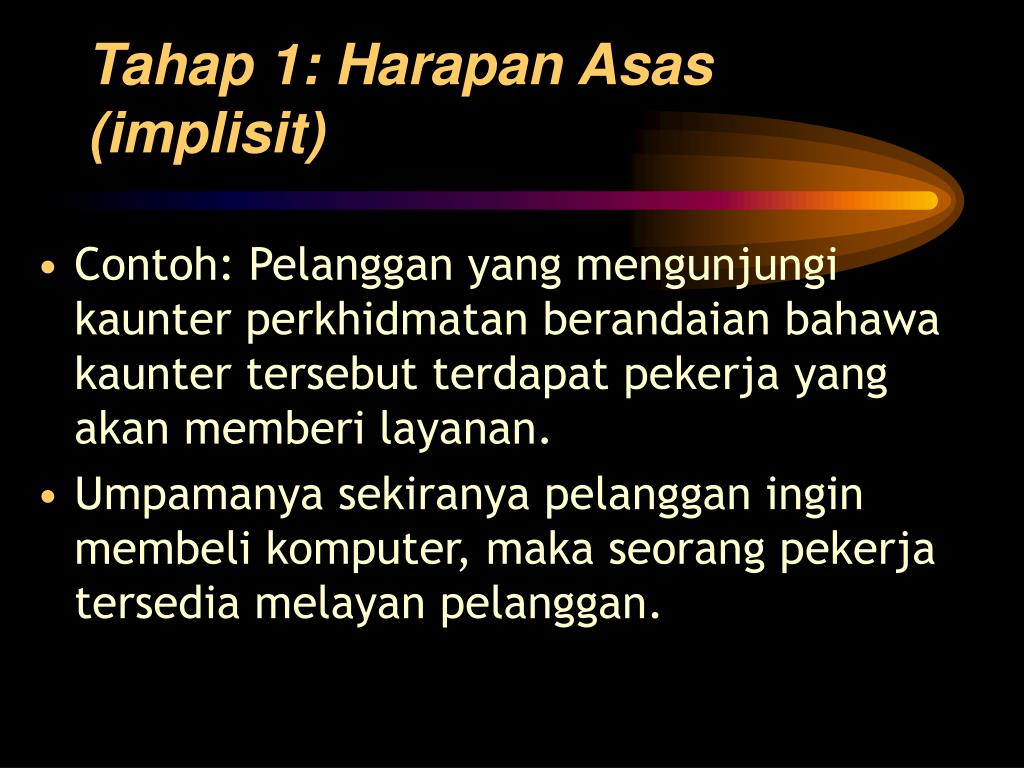 Tahap 1: Harapan Asas (implisit)

• Contoh: Pelanggan yang mengunjungi kaunter perkhidmatan berandaian bahawa kaunter tersebut terdapat pekerja yang akan memberi layanan.

• Umpamanya sekiranya pelanggan ingin membeli komputer, maka seorang pekerja tersedia melayan pelanggan.